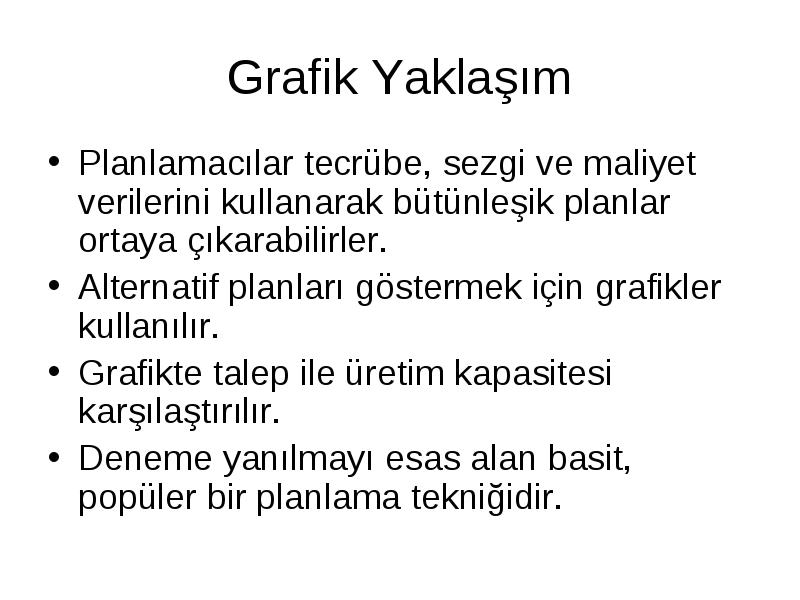 Grafik Yaklaşım

• Planlamacılar tecrübe, sezgi ve maliyet verilerini kullanarak bütünleşik planlar ortaya çıkarabilirler.
• Alternatif planları göstermek için grafikler kullanılır.
• Grafikte talep ile üretim kapasitesi karşılaştırılır.
• Deneme yanılmayı esas alan basit, popüler bir planlama tekniğidir.